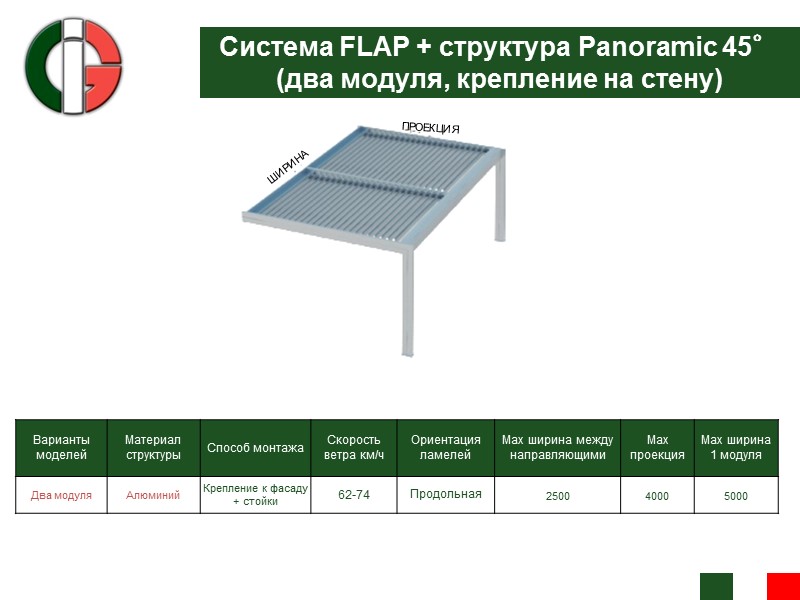 Система FLAP + структура Panoramic 45°
(два модуля, крепление на стену)

ПРОЕКЦИЯ

ШИРИНА

| Варианты моделей | Материал структуры | Способ монтажа | Скорость ветра км/ч | Ориентация ламелей | Max ширина между направляющими | Max проекция | Max ширина 1 модуля |
|---|---|---|---|---|---|---|---|
| Два модуля | Алюминий | Крепление к фасаду + стойки | 62-74 | Продольная | 2500 | 4000 | 5000 |